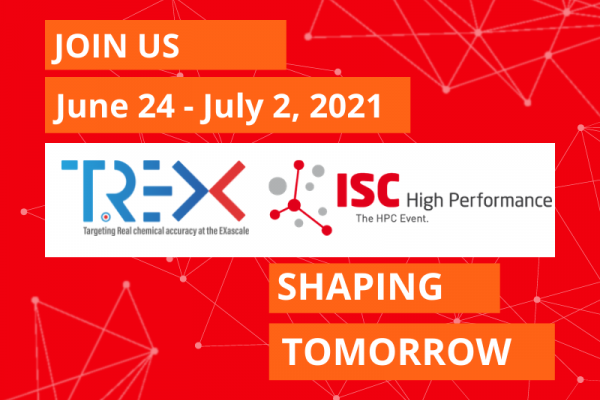 JOIN US

June 24 - July 2, 2021

TREX
Targeting Real chemical accuracy at the EXascale

ISC High Performance
The HPC Event.

SHAPING

TOMORROW